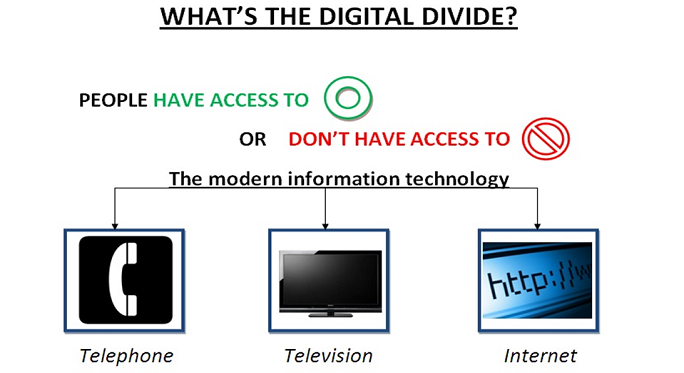 WHAT'S THE DIGITAL DIVIDE?

PEOPLE HAVE ACCESS TO

OR DON'T HAVE ACCESS TO

The modern information technology

http://w

Telephone

Television

Internet